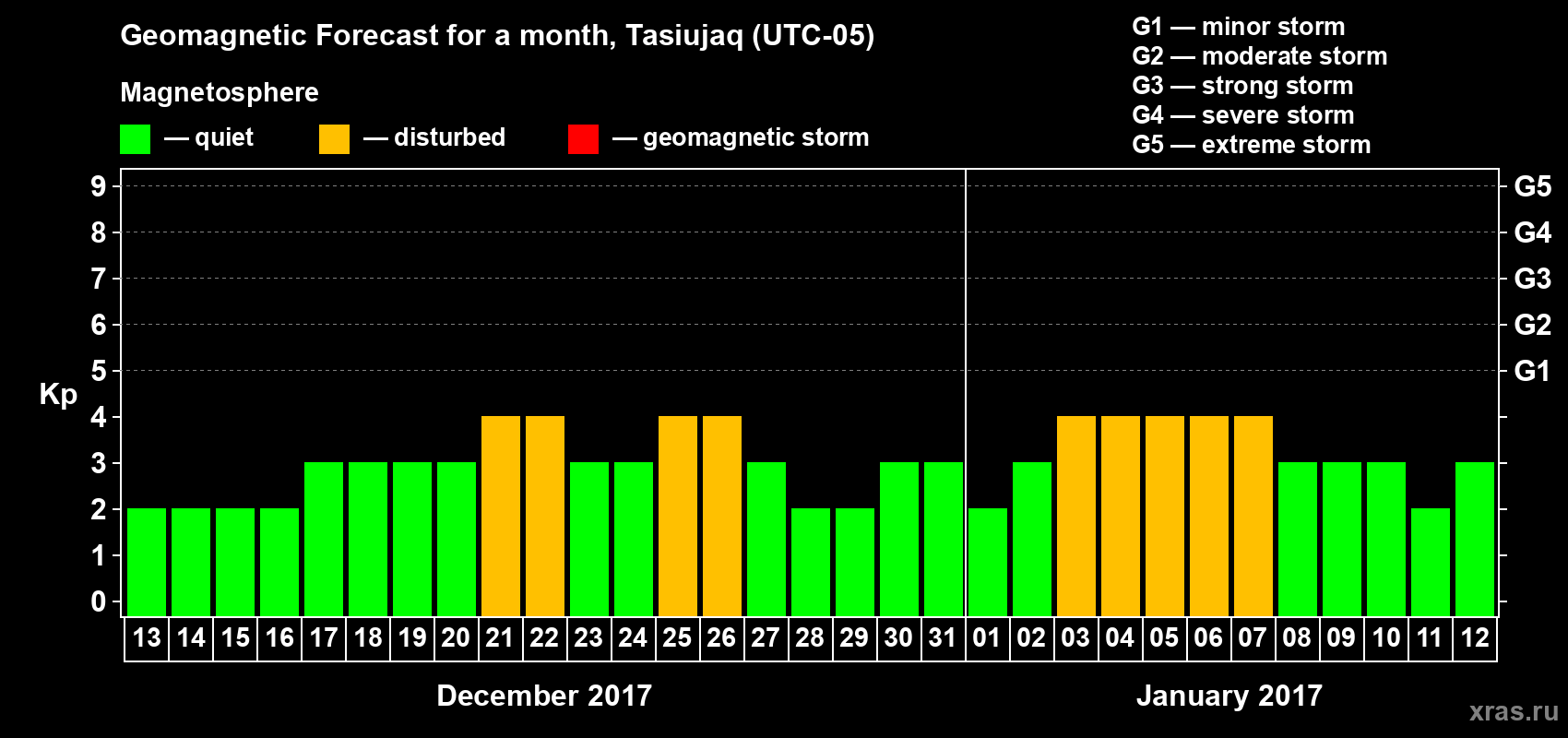 Geomagnetic Forecast for a month, Tasiujaq (UTC-05)

Magnetosphere

— quiet — disturbed — geomagnetic storm

G1 — minor storm
G2 — moderate storm
G3 — strong storm
G4 — severe storm
G5 — extreme storm

Kp

9
8
7
6
5
4
3
2
1
0

G5
G4
G3
G2
G1

13 14 15 16 17 18 19 20 21 22 23 24 25 26 27 28 29 30 31 01 02 03 04 05 06 07 08 09 10 11 12

December 2017

January 2017

xras.ru